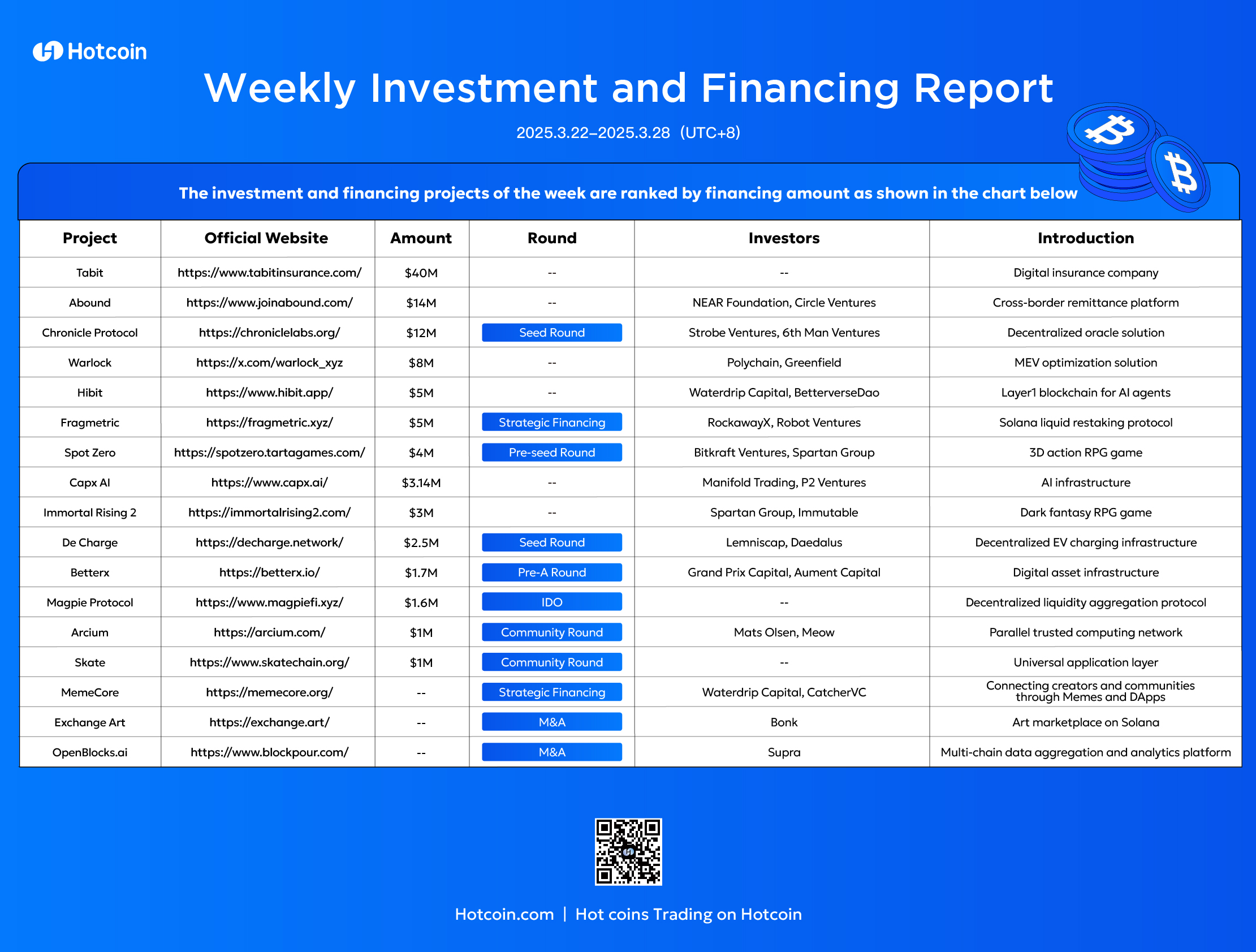 Hotcoin

Weekly Investment and Financing Report

2025.3.22–2025.3.28 (UTC+8)

The investment and financing projects of the week are ranked by financing amount as shown in the chart below

| Project | Official Website | Amount | Round | Investors | Introduction |
|---|---|---|---|---|---|
| Tabit | https://www.tabitinsurance.com/ | \$40M | -- | -- | Digital insurance company |
| Abound | https://www.joinabound.com/ | \$14M | -- | NEAR Foundation, Circle Ventures | Cross-border remittance platform |
| Chronicle Protocol | https://chroniclelabs.org/ | \$12M | Seed Round | Strobe Ventures, 6th Man Ventures | Decentralized oracle solution |
| Warlock | https://x.com/warlock_xyz | \$8M | -- | Polychain, Greenfield | MEV optimization solution |
| Hibit | https://www.hibit.app/ | \$5M | -- | Waterdrip Capital, BetterverseDao | Layer1 blockchain for AI agents |
| Fragmetric | https://fragmetric.xyz/ | \$5M | Strategic Financing | RockawayX, Robot Ventures | Solana liquid restaking protocol |
| Spot Zero | https://spotzero.tartagames.com/ | \$4M | Pre-seed Round | Bitkraft Ventures, Spartan Group | 3D action RPG game |
| Capx AI | https://www.capx.ai/ | \$3.14M | -- | Manifold Trading, P2 Ventures | AI infrastructure |
| Immortal Rising 2 | https://immortalrising2.com/ | \$3M | -- | Spartan Group, Immutable | Dark fantasy RPG game |
| De Charge | https://decharge.network/ | \$2.5M | Seed Round | Lemniscap, Daedalus | Decentralized EV charging infrastructure |
| Betterx | https://betterx.io/ | \$1.7M | Pre-A Round | Grand Prix Capital, Aument Capital | Digital asset infrastructure |
| Magpie Protocol | https://www.magpiefi.xyz/ | \$1.6M | IDO | -- | Decentralized liquidity aggregation protocol |
| Arcium | https://arcium.com/ | \$1M | Community Round | Mats Olsen, Meow | Parallel trusted computing network |
| Skate | https://www.skatechain.org/ | \$1M | Community Round | -- | Universal application layer |
| MemeCore | https://memecore.org/ | -- | Strategic Financing | Waterdrip Capital, CatcherVC | Connecting creators and communities through Memes and DApps |
| Exchange Art | https://exchange.art/ | -- | M&A | Bonk | Art marketplace on Solana |
| OpenBlocks.ai | https://www.blockpour.com/ | -- | M&A | Supra | Multi-chain data aggregation and analytics platform |

Hotcoin.com | Hot coins Trading on Hotcoin